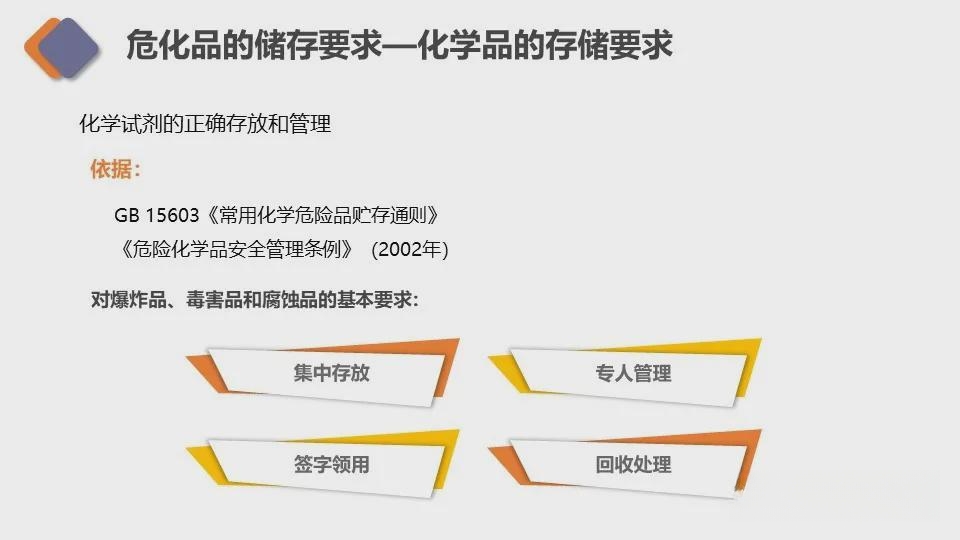 危化品的储存要求—化学品的存储要求

化学试剂的正确存放和管理

依据：

GB 15603《常用化学危险品贮存通则》

《危险化学品安全管理条例》 (2002年)

对爆炸品、毒害品和腐蚀品的基本要求：

集中存放

专人管理

签字领用

回收处理